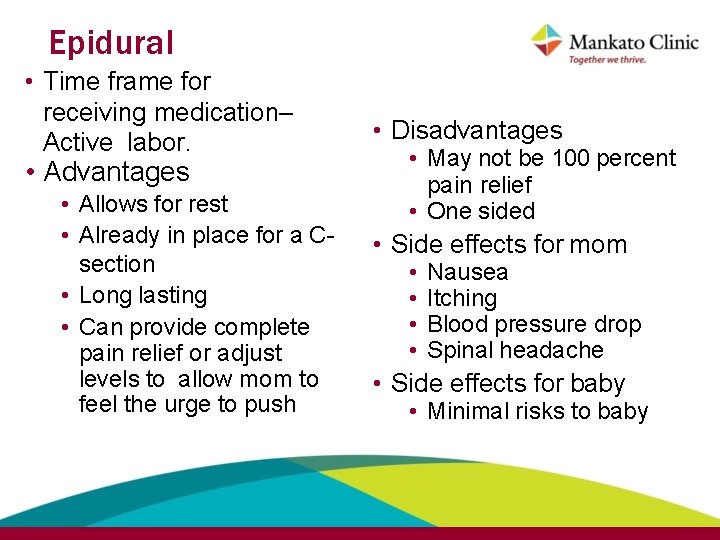 Epidural

Mankato Clinic
Together we thrive.

• Time frame for receiving medication– Active labor.
• Advantages
  • Allows for rest
  • Already in place for a C-section
  • Long lasting
  • Can provide complete pain relief or adjust levels to allow mom to feel the urge to push

• Disadvantages
  • May not be 100 percent pain relief
  • One sided
• Side effects for mom
  • Nausea
  • Itching
  • Blood pressure drop
  • Spinal headache
• Side effects for baby
  • Minimal risks to baby